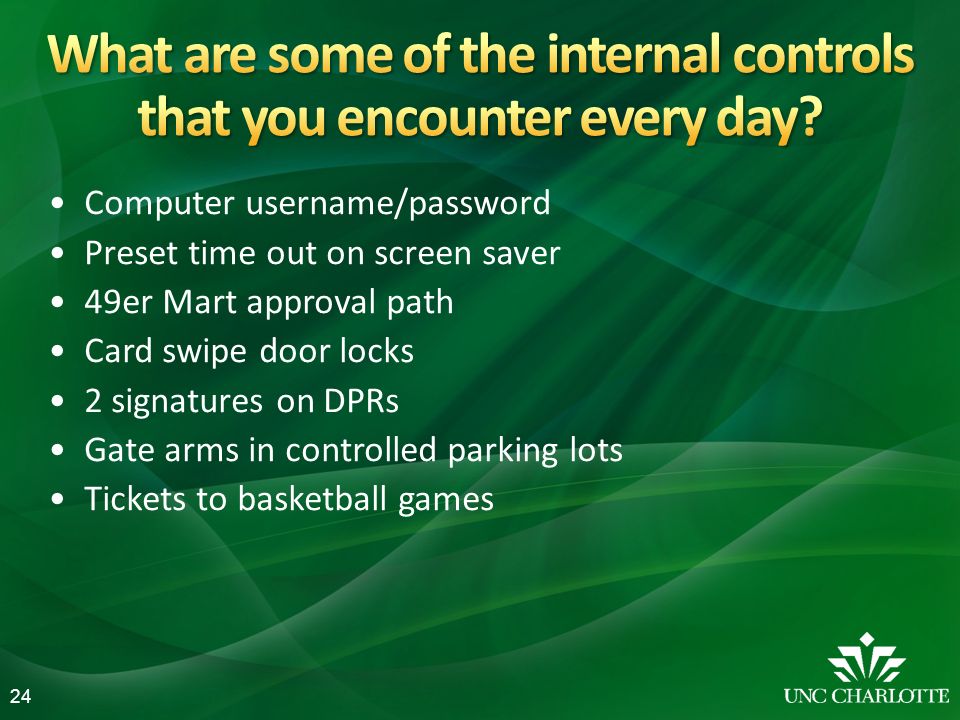 What are some of the internal controls that you encounter every day?

• Computer username/password
• Preset time out on screen saver
• 49er Mart approval path
• Card swipe door locks
• 2 signatures on DPRs
• Gate arms in controlled parking lots
• Tickets to basketball games

24

UNC CHARLOTTE